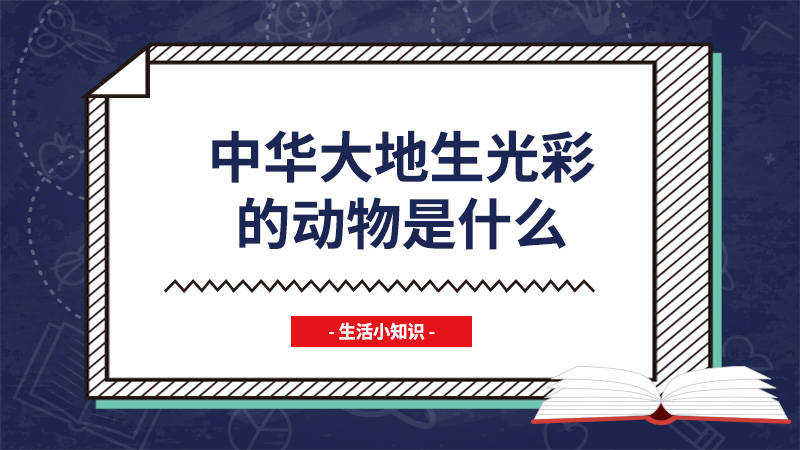 中华大地生光彩的动物是什么

- 生活小知识 -